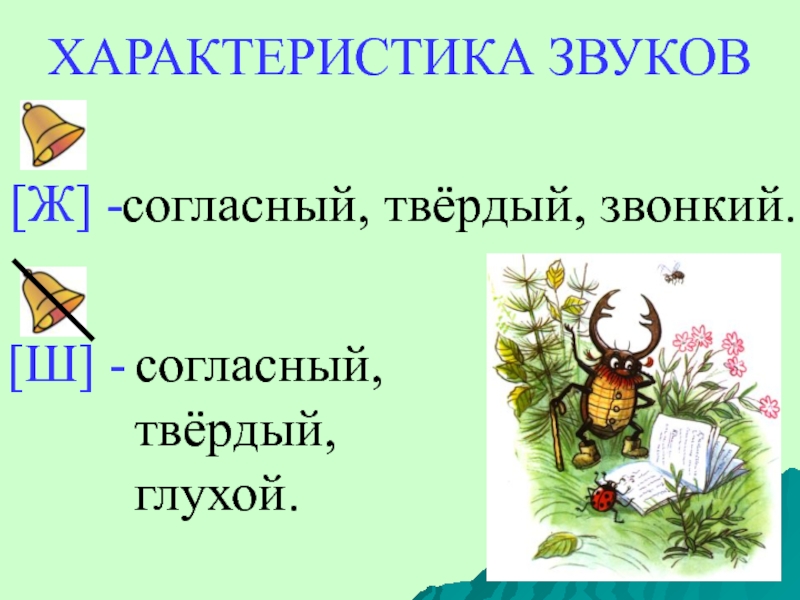 ХАРАКТЕРИСТИКА ЗВУКОВ

[Ж] -согласный, твёрдый, звонкий.

[Ш] - согласный, твёрдый, глухой.